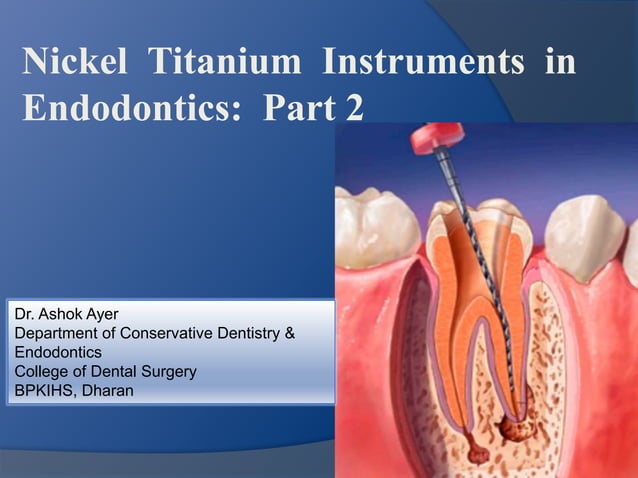 Nickel Titanium Instruments in Endodontics: Part 2

Dr. Ashok Ayer
Department of Conservative Dentistry & Endodontics
College of Dental Surgery
BPKIHS, Dharan